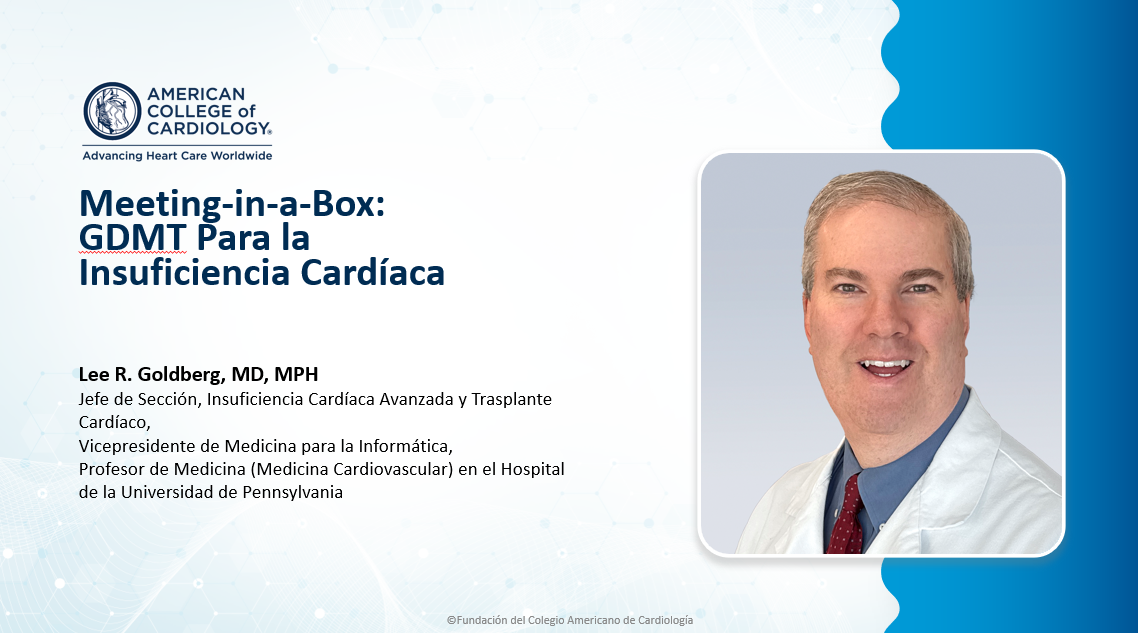 AMERICAN COLLEGE of CARDIOLOGY®
Advancing Heart Care Worldwide

Meeting-in-a-Box: GDMT Para la Insuficiencia Cardíaca

Lee R. Goldberg, MD, MPH
Jefe de Sección, Insuficiencia Cardíaca Avanzada y Trasplante Cardíaco,
Vicepresidente de Medicina para la Informática,
Profesor de Medicina (Medicina Cardiovascular) en el Hospital de la Universidad de Pennsylvania

©Fundación del Colegio Americano de Cardiología